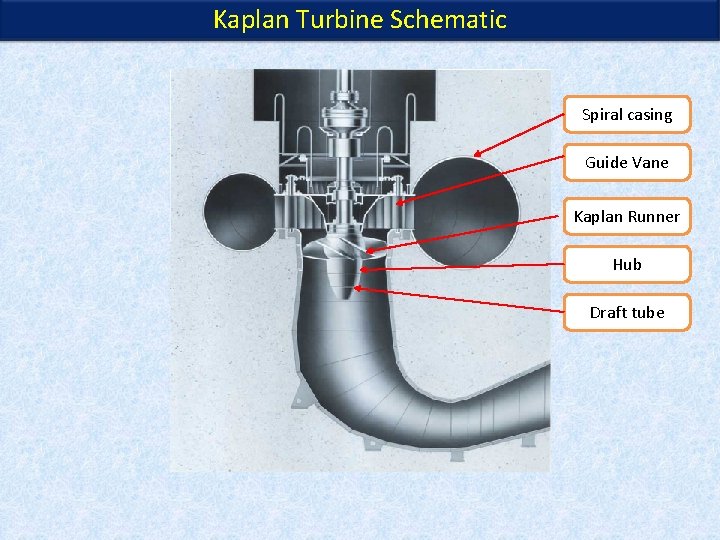 Kaplan Turbine Schematic

Spiral casing

Guide Vane

Kaplan Runner

Hub

Draft tube